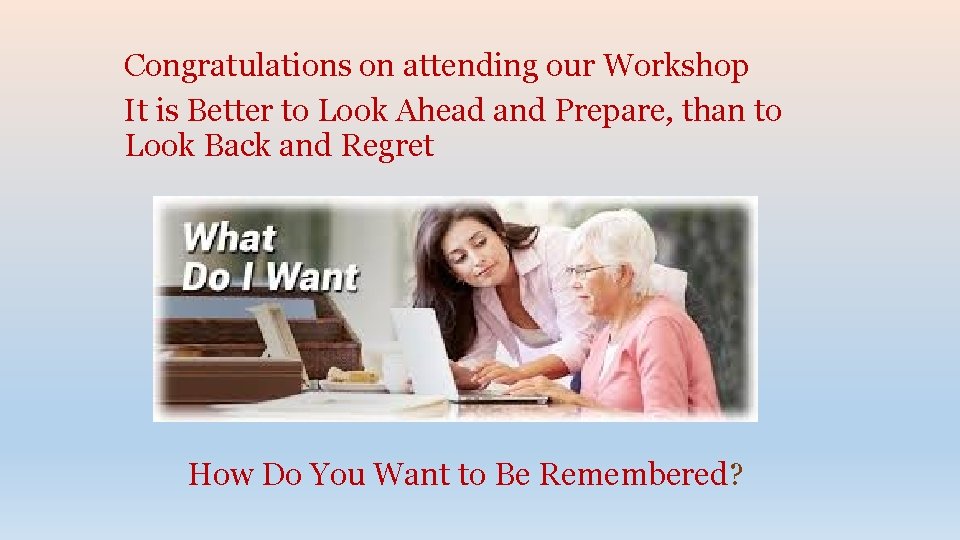 Congratulations on attending our Workshop

It is Better to Look Ahead and Prepare, than to Look Back and Regret

What Do I Want

How Do You Want to Be Remembered?